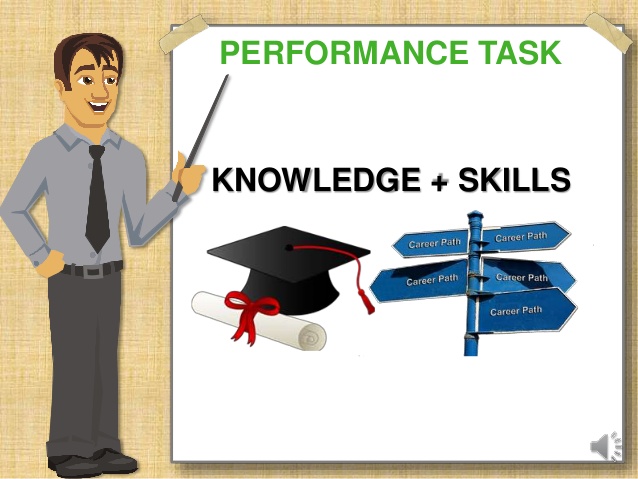 PERFORMANCE TASK

KNOWLEDGE + SKILLS

Career Path
Career Path
Career Path
Career Path
Career Path